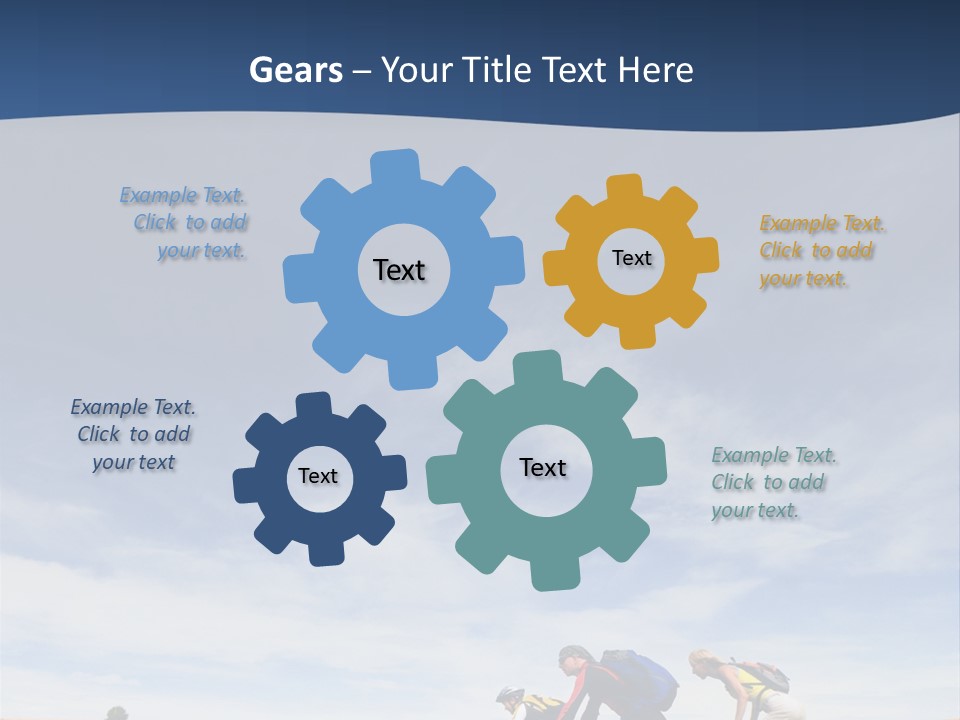 Gears – Your Title Text Here

Example Text. Click to add your text.

Text

Text

Example Text. Click to add your text.

Example Text. Click to add your text

Text

Text

Example Text. Click to add your text.